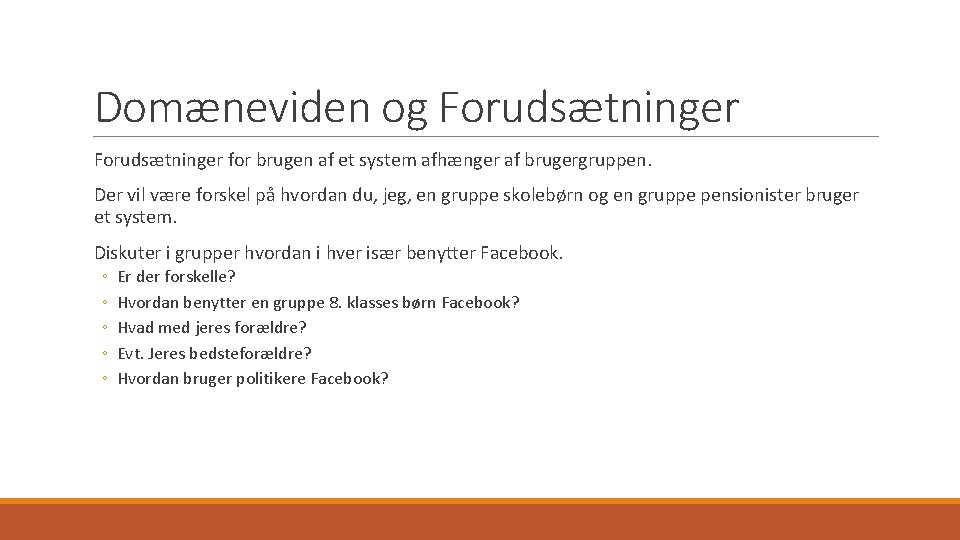 Domæneviden og Forudsætninger

Forudsætninger for brugen af et system afhænger af brugergruppen.

Der vil være forskel på hvordan du, jeg, en gruppe skolebørn og en gruppe pensionister bruger et system.

Diskuter i grupper hvordan i hver især benytter Facebook.
◦ Er der forskelle?
◦ Hvordan benytter en gruppe 8. klasses børn Facebook?
◦ Hvad med jeres forældre?
◦ Evt. Jeres bedsteforældre?
◦ Hvordan bruger politikere Facebook?